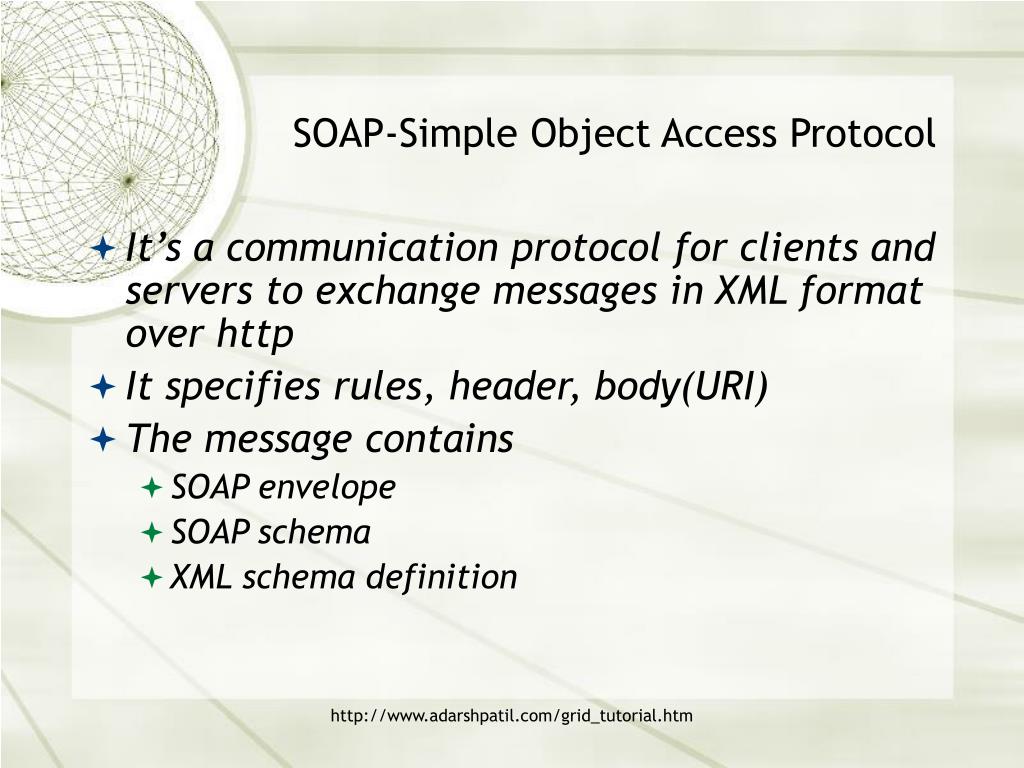 SOAP-Simple Object Access Protocol

It’s a communication protocol for clients and servers to exchange messages in XML format over http

It specifies rules, header, body(URI)

The message contains

SOAP envelope

SOAP schema

XML schema definition

http://www.adarshpatil.com/grid_tutorial.htm